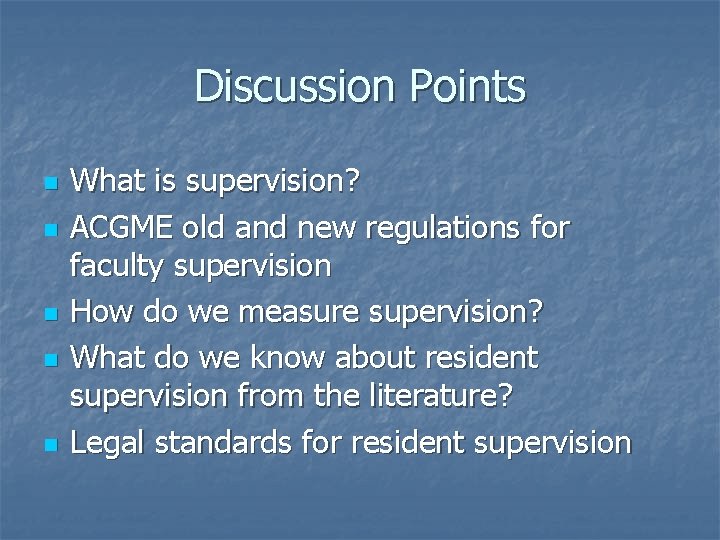 Discussion Points

- What is supervision?
- ACGME old and new regulations for faculty supervision
- How do we measure supervision?
- What do we know about resident supervision from the literature?
- Legal standards for resident supervision